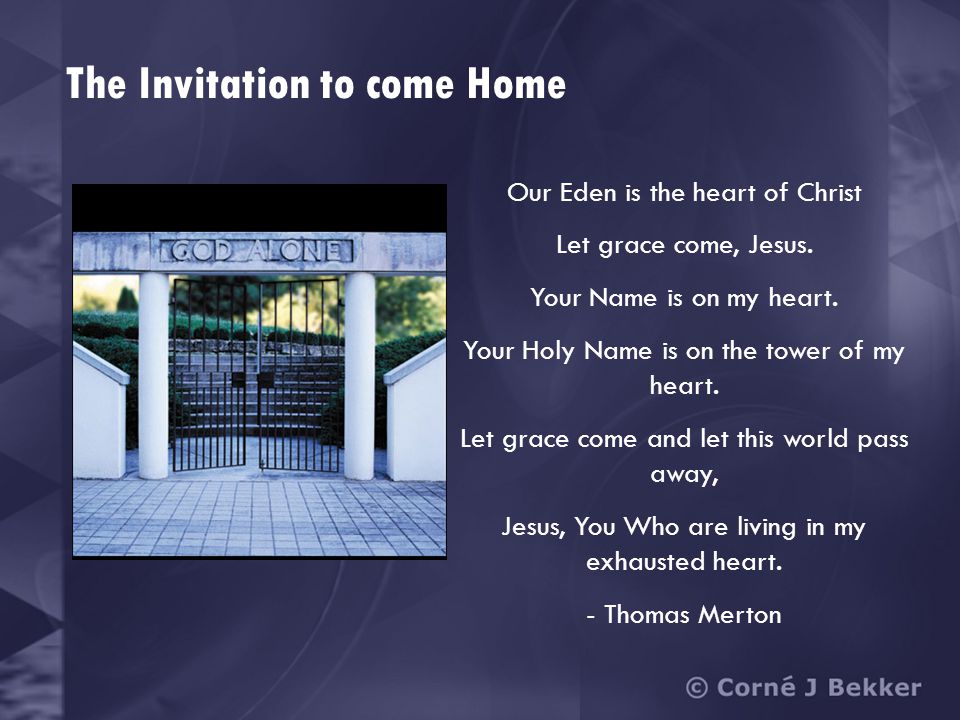 The Invitation to come Home

GOD ALONE

Our Eden is the heart of Christ

Let grace come, Jesus.

Your Name is on my heart.

Your Holy Name is on the tower of my heart.

Let grace come and let this world pass away,

Jesus, You Who are living in my exhausted heart.

- Thomas Merton

© Corné J Bekker